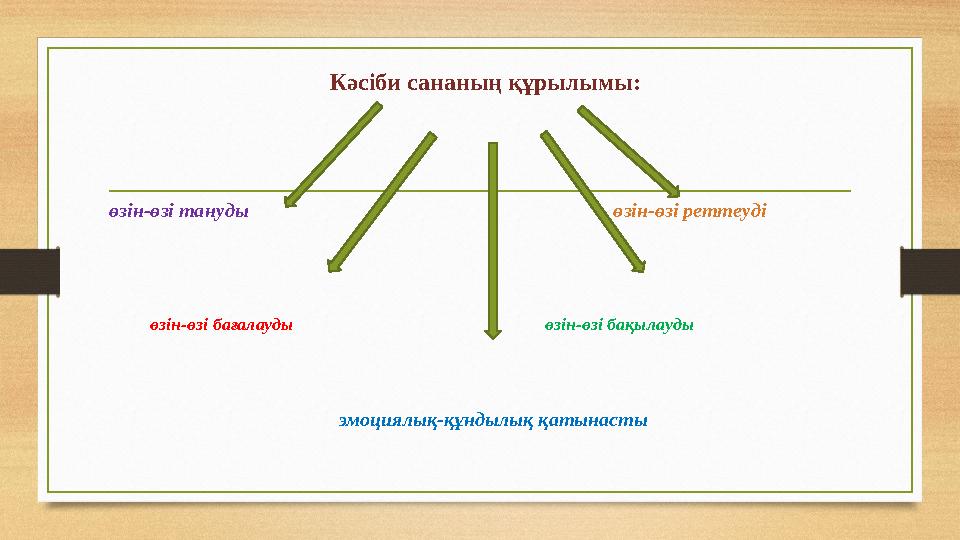 Кәсіби сананың құрылымы:

өзін-өзі тануды

өзін-өзі реттеуді

өзін-өзі бағалауды

өзін-өзі бақылауды

эмоциялық-құндылық қатынасты